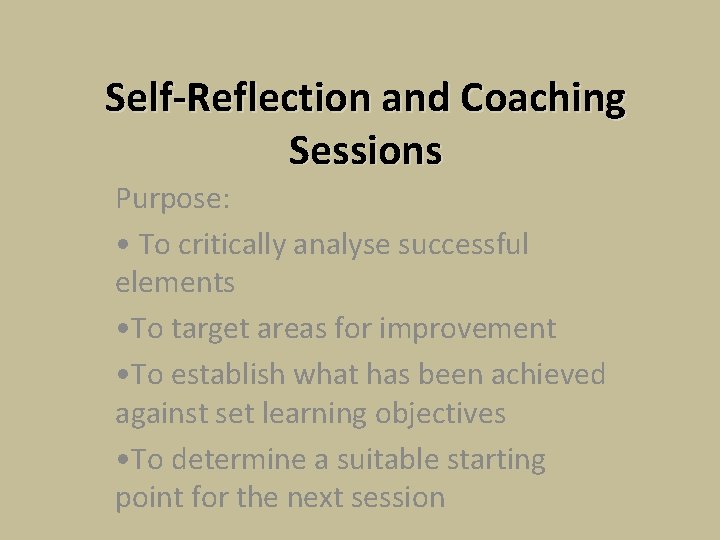 Self-Reflection and Coaching Sessions

Purpose:

• To critically analyse successful elements

•To target areas for improvement

•To establish what has been achieved against set learning objectives

•To determine a suitable starting point for the next session